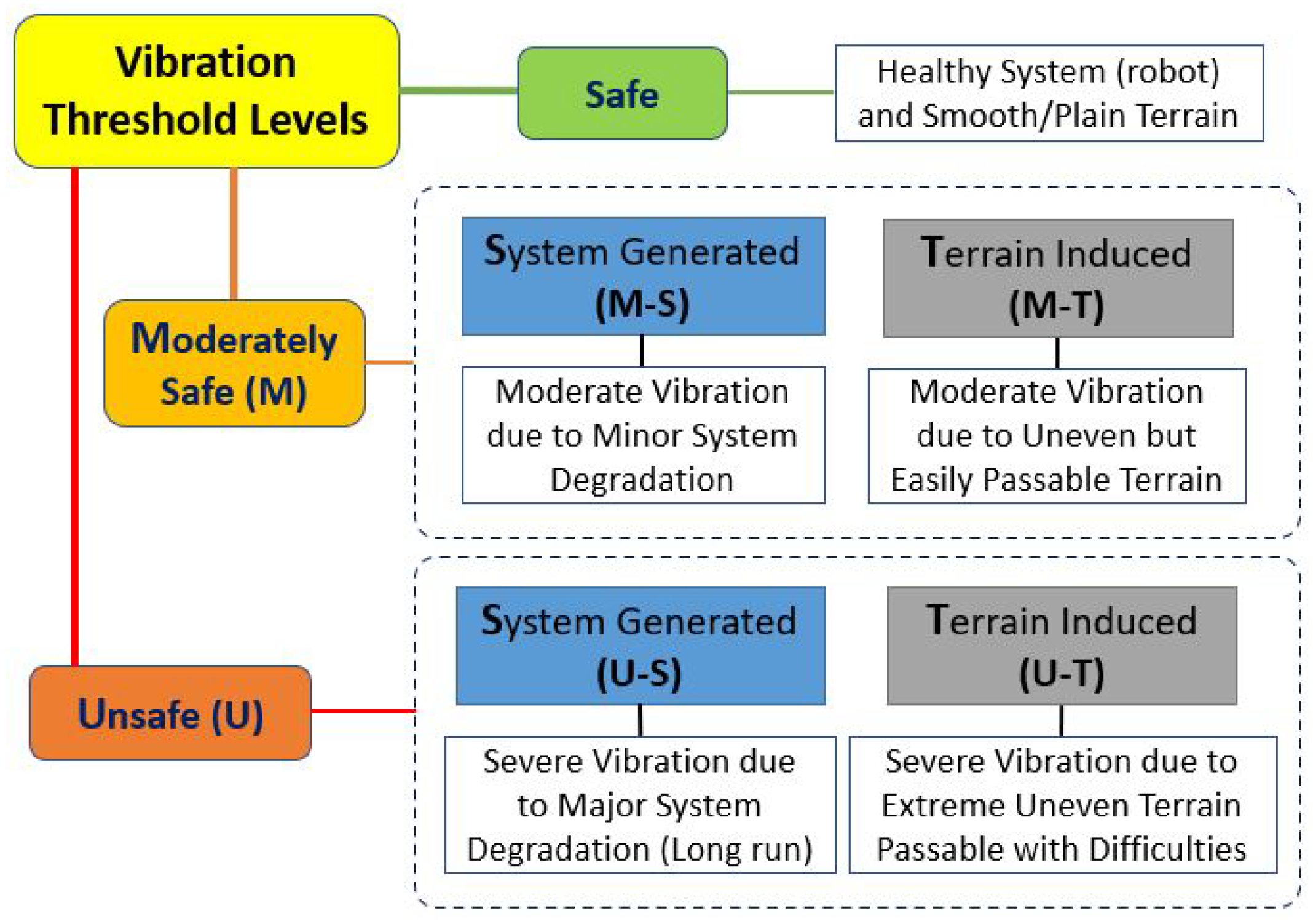 Vibration Threshold Levels

Safe

Healthy System (robot) and Smooth/Plain Terrain

Moderately Safe (M)

System Generated (M-S)

Moderate Vibration due to Minor System Degradation

Terrain Induced (M-T)

Moderate Vibration due to Uneven but Easily Passable Terrain

Unsafe (U)

System Generated (U-S)

Severe Vibration due to Major System Degradation (Long run)

Terrain Induced (U-T)

Severe Vibration due to Extreme Uneven Terrain Passable with Difficulties